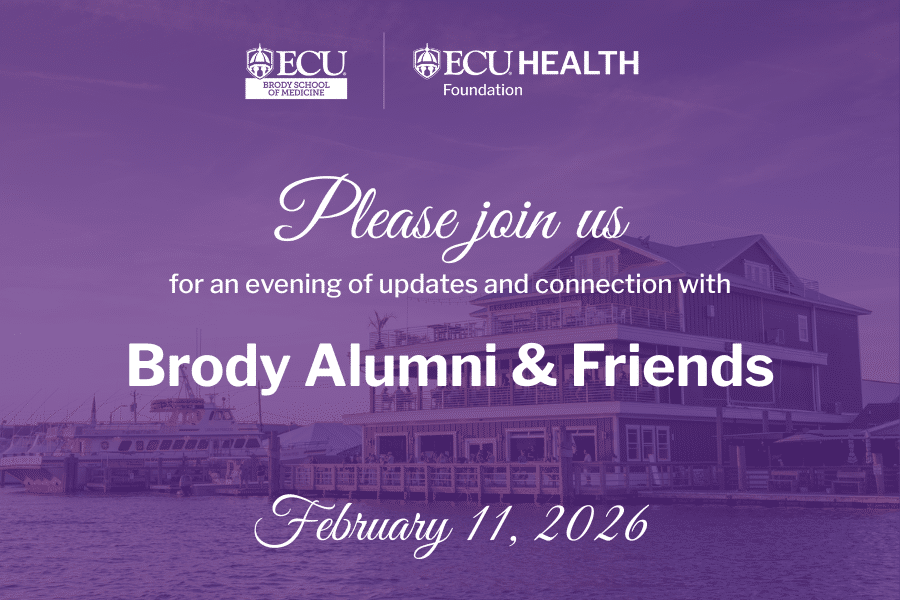 ECU
BRODY SCHOOL OF MEDICINE

ECU HEALTH
Foundation

Please join us

for an evening of updates and connection with

Brody Alumni & Friends

February 11, 2026